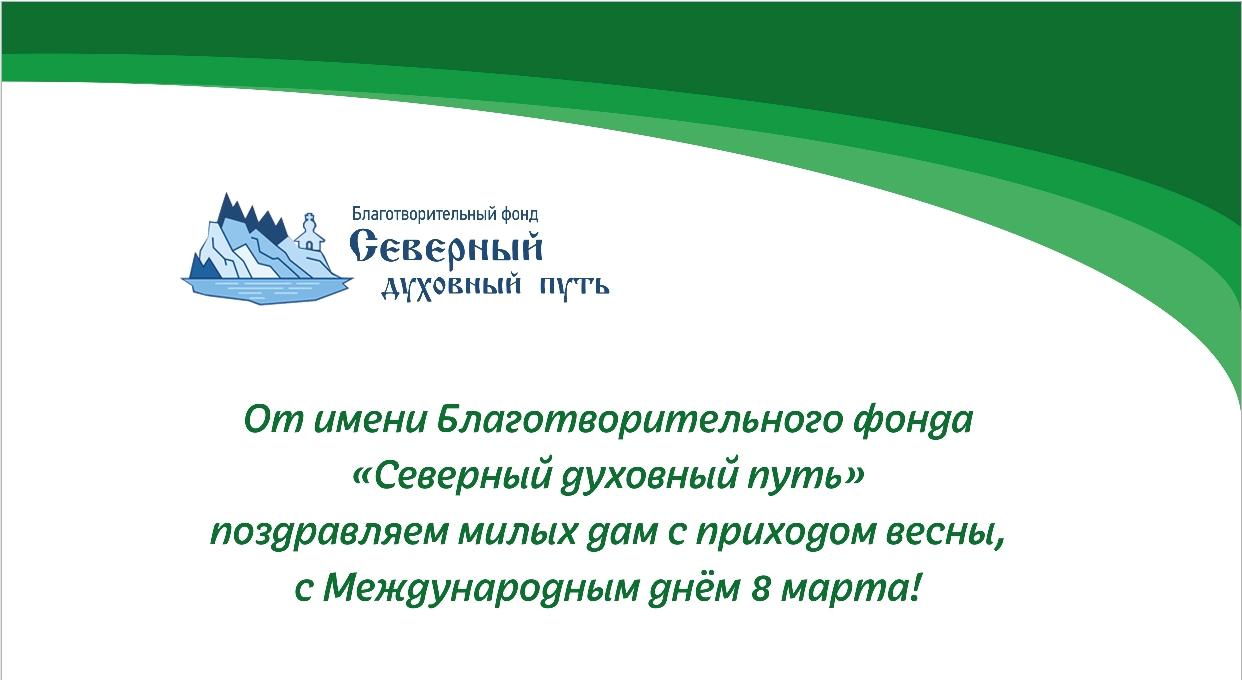 Благотворительный фонд
Северный
духовный путь

От имени Благотворительного фонда «Северный духовный путь» поздравляем милых дам с приходом весны, с Международным днём 8 марта!